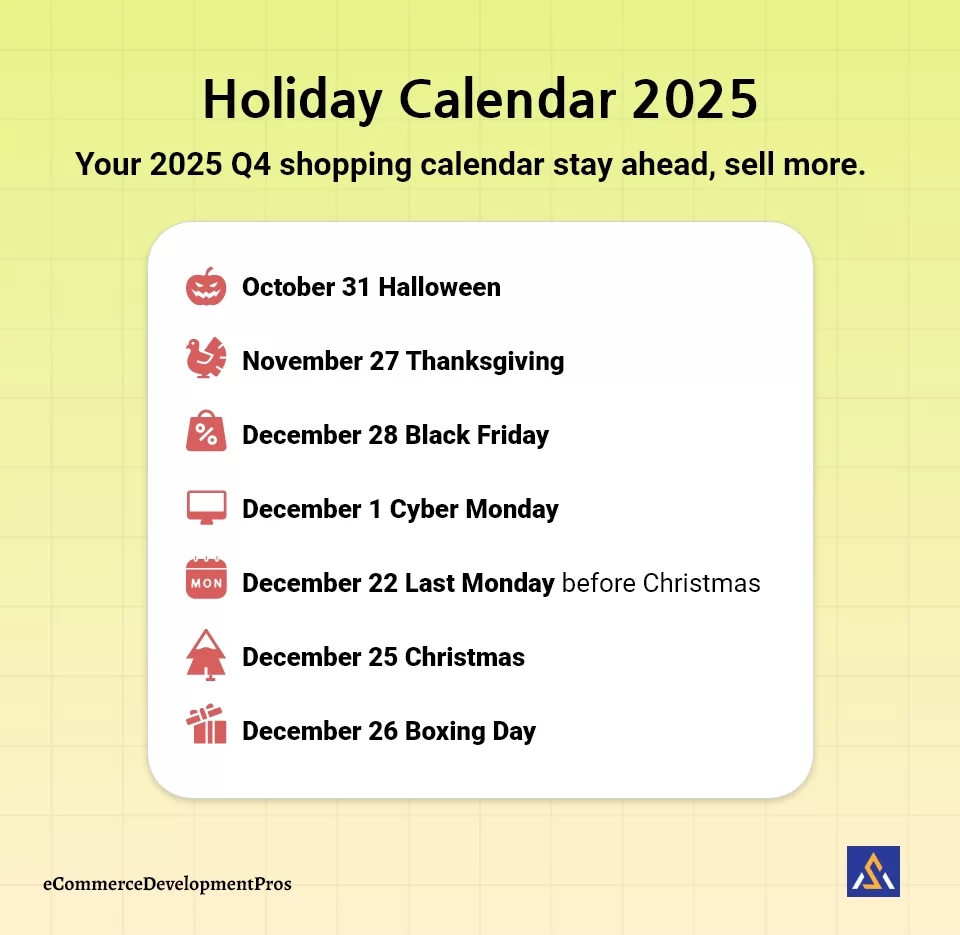 Holiday Calendar 2025

Your 2025 Q4 shopping calendar stay ahead, sell more.

October 31 Halloween

November 27 Thanksgiving

December 28 Black Friday

December 1 Cyber Monday

MON

December 22 Last Monday before Christmas

December 25 Christmas

December 26 Boxing Day

eCommerceDevelopmentPros